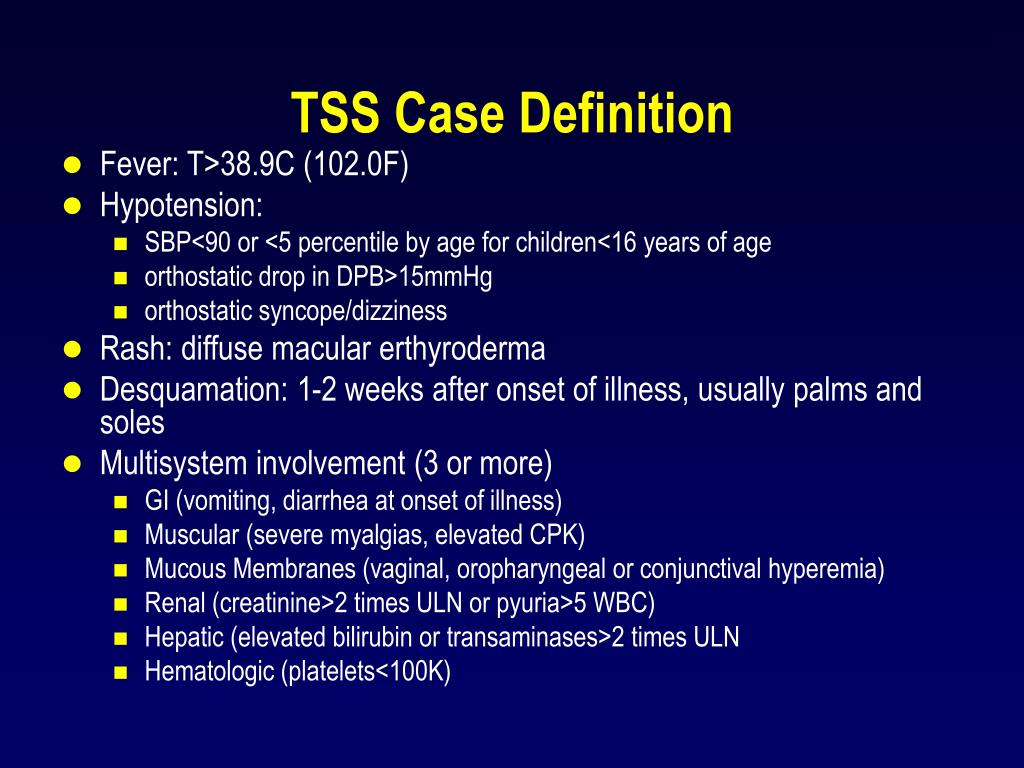 TSS Case Definition

- Fever: T>38.9C (102.0F)
- Hypotension:
  - SBP<90 or <5 percentile by age for children<16 years of age
  - orthostatic drop in DPB>15mmHg
  - orthostatic syncope/dizziness
- Rash: diffuse macular erthyroderma
- Desquamation: 1-2 weeks after onset of illness, usually palms and soles
- Multisystem involvement (3 or more)
  - GI (vomiting, diarrhea at onset of illness)
  - Muscular (severe myalgias, elevated CPK)
  - Mucous Membranes (vaginal, oropharyngeal or conjunctival hyperemia)
  - Renal (creatinine>2 times ULN or pyuria>5 WBC)
  - Hepatic (elevated bilirubin or transaminases>2 times ULN
  - Hematologic (platelets<100K)